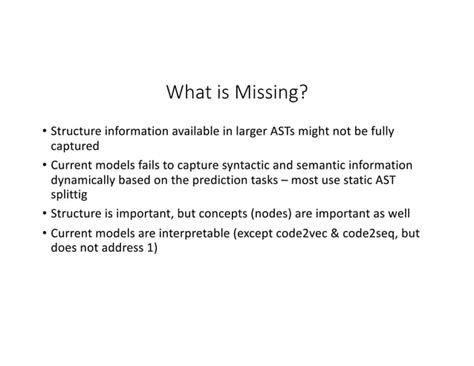 What is Missing?

• Structure information available in larger ASTs might not be fully captured

• Current models fails to capture syntactic and semantic information dynamically based on the prediction tasks – most use static AST splittig

• Structure is important, but concepts (nodes) are important as well

• Current models are interpretable (except code2vec & code2seq, but does not address 1)